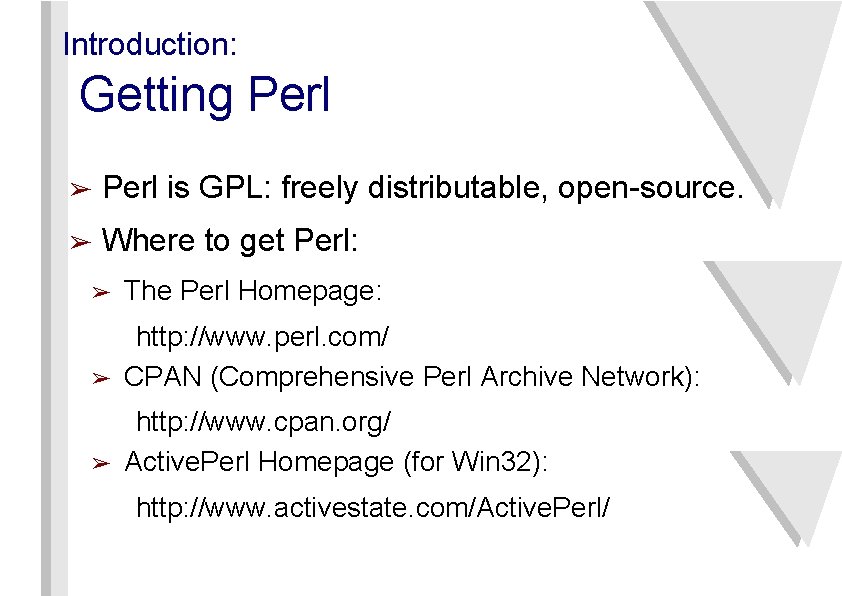 Introduction:
Getting Perl

➢ Perl is GPL: freely distributable, open-source.

➢ Where to get Perl:

➢ The Perl Homepage:

http://www.perl.com/

➢ CPAN (Comprehensive Perl Archive Network):

http://www.cpan.org/

➢ ActivePerl Homepage (for Win32):

http://www.activestate.com/ActivePerl/